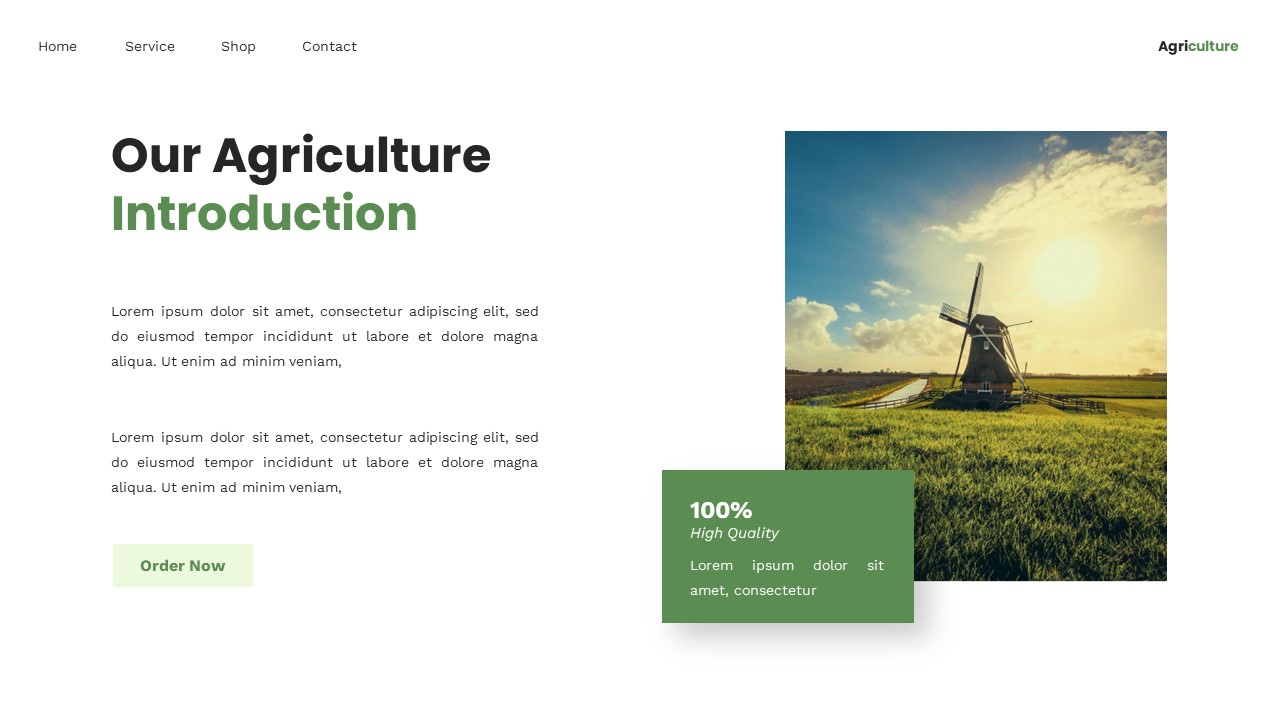 Home Service Shop Contact

Agriculture

Our Agriculture
Introduction

Lorem ipsum dolor sit amet, consectetur adipiscing elit, sed do eiusmod tempor incididunt ut labore et dolore magna aliqua. Ut enim ad minim veniam,

Lorem ipsum dolor sit amet, consectetur adipiscing elit, sed do eiusmod tempor incididunt ut labore et dolore magna aliqua. Ut enim ad minim veniam,

Order Now

100%
High Quality

Lorem ipsum dolor sit amet, consectetur